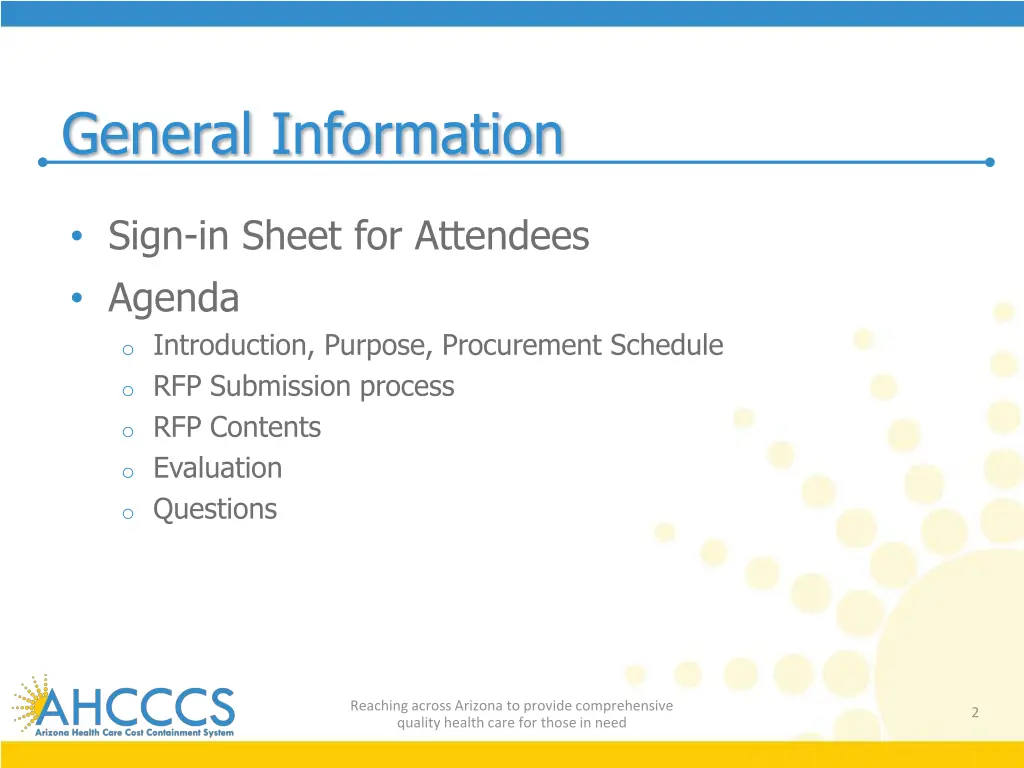 General Information

• Sign-in Sheet for Attendees
• Agenda
o Introduction, Purpose, Procurement Schedule
o RFP Submission process
o RFP Contents
o Evaluation
o Questions

AHCCCS
Arizona Health Care Cost Containment System

Reaching across Arizona to provide comprehensive quality health care for those in need

2